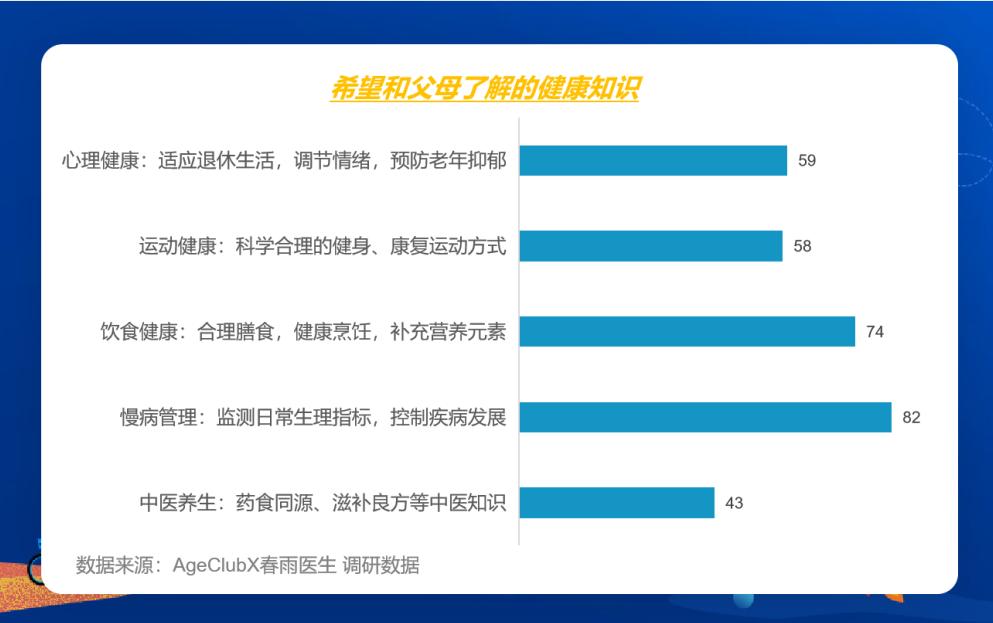 希望和父母了解的健康知识

心理健康：适应退休生活，调节情绪，预防老年抑郁 59

运动健康：科学合理的健身、康复运动方式 58

饮食健康：合理膳食，健康烹饪，补充营养元素 74

慢病管理：监测日常生理指标，控制疾病发展 82

中医养生：药食同源、滋补良方等中医知识 43

数据来源：AgeClubX春雨医生 调研数据